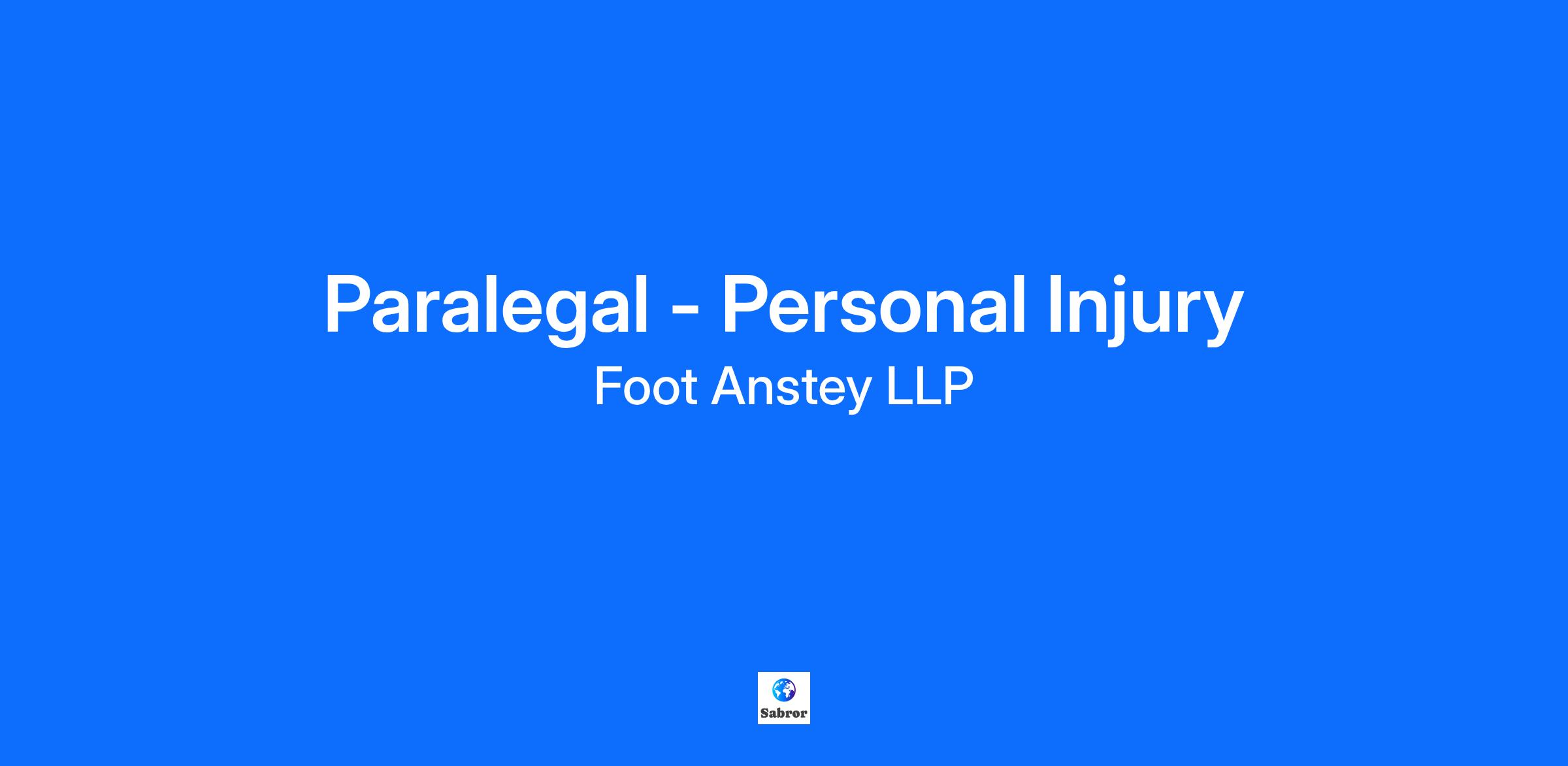 Paralegal - Personal Injury
Foot Anstey LLP

Sabror